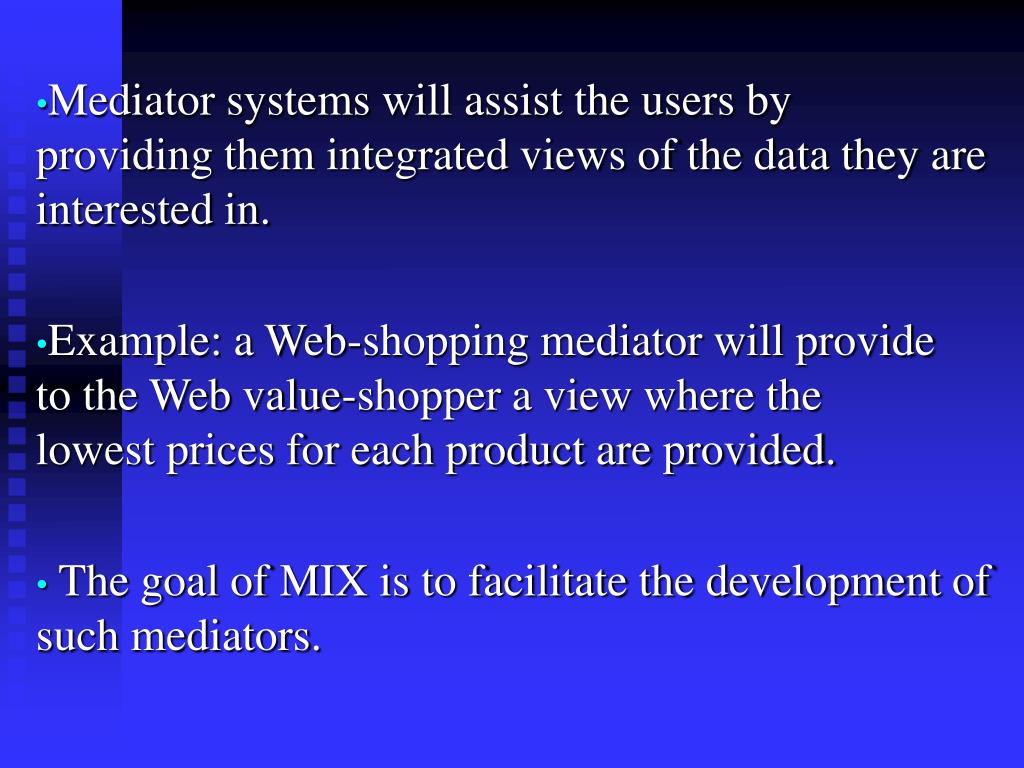 •Mediator systems will assist the users by providing them integrated views of the data they are interested in.

•Example: a Web-shopping mediator will provide to the Web value-shopper a view where the lowest prices for each product are provided.

• The goal of MIX is to facilitate the development of such mediators.